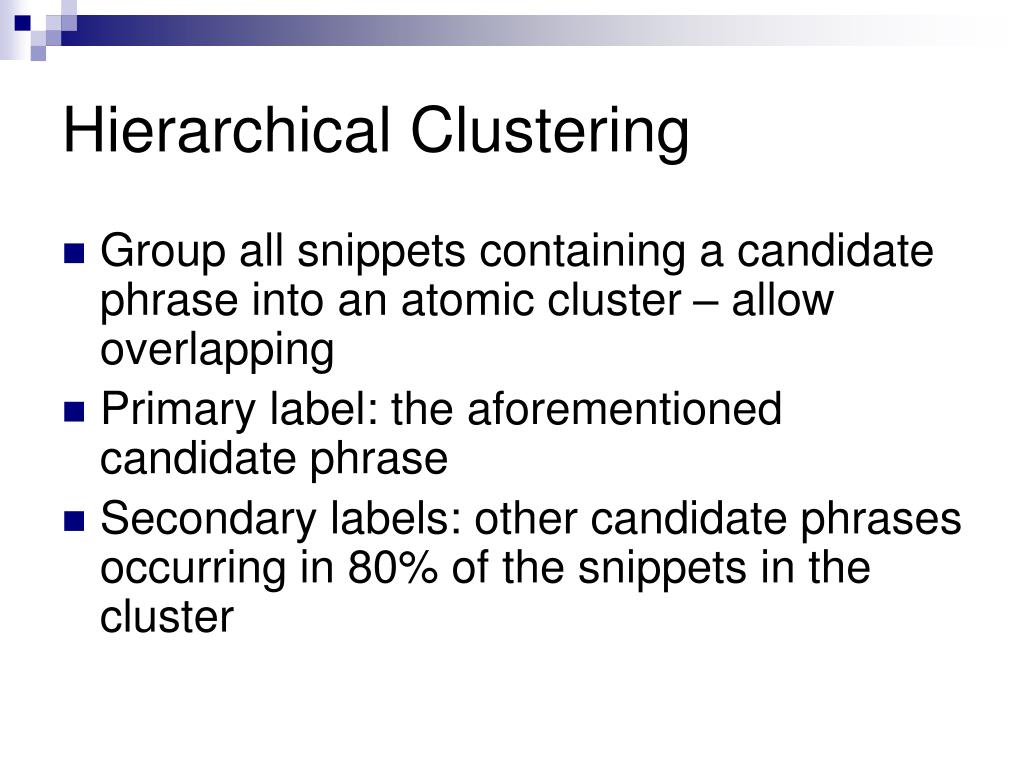 Hierarchical Clustering

Group all snippets containing a candidate phrase into an atomic cluster – allow overlapping

Primary label: the aforementioned candidate phrase

Secondary labels: other candidate phrases occurring in 80% of the snippets in the cluster